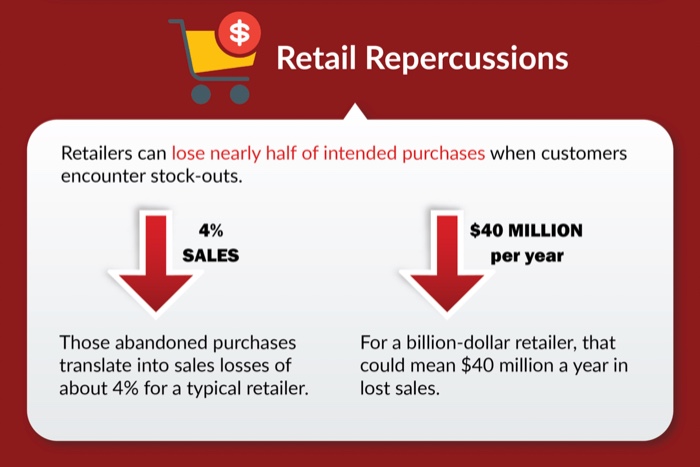 $

Retail Repercussions

Retailers can lose nearly half of intended purchases when customers encounter stock-outs.

4%
SALES

Those abandoned purchases translate into sales losses of about 4% for a typical retailer.

$40 MILLION
per year

For a billion-dollar retailer, that could mean $40 million a year in lost sales.